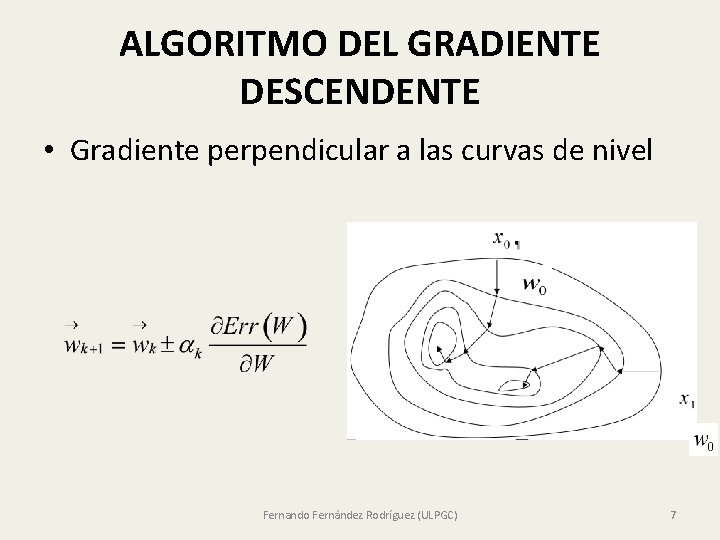 ALGORITMO DEL GRADIENTE DESCENDENTE

• Gradiente perpendicular a las curvas de nivel

$\vec{w}_{k+1} = \vec{w}_k \pm \alpha_k \frac{\partial Err(W)}{\partial W}$

$x_0$

$w_0$

$x_1$

$w_0$

Fernando Fernández Rodríguez (ULPGC)

7